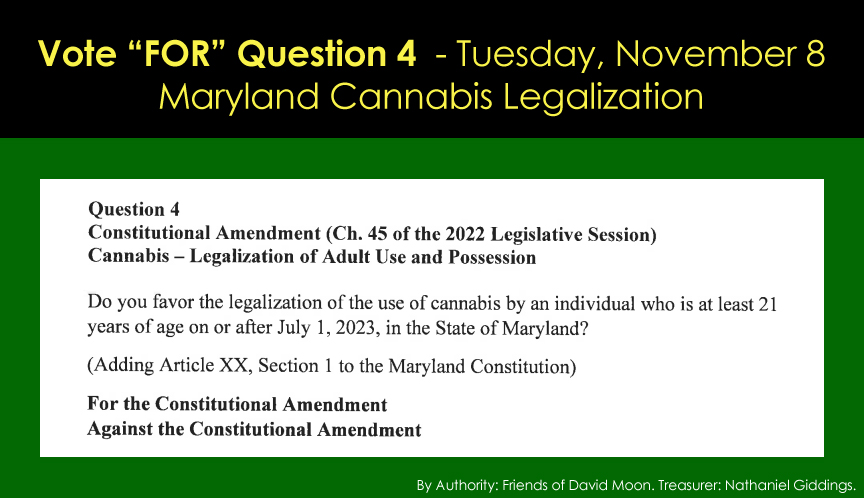 Vote “FOR” Question 4 - Tuesday, November 8
Maryland Cannabis Legalization

Question 4
Constitutional Amendment (Ch. 45 of the 2022 Legislative Session)
Cannabis – Legalization of Adult Use and Possession

Do you favor the legalization of the use of cannabis by an individual who is at least 21 years of age on or after July 1, 2023, in the State of Maryland?

(Adding Article XX, Section 1 to the Maryland Constitution)

For the Constitutional Amendment
Against the Constitutional Amendment

By Authority: Friends of David Moon. Treasurer: Nathaniel Giddings.